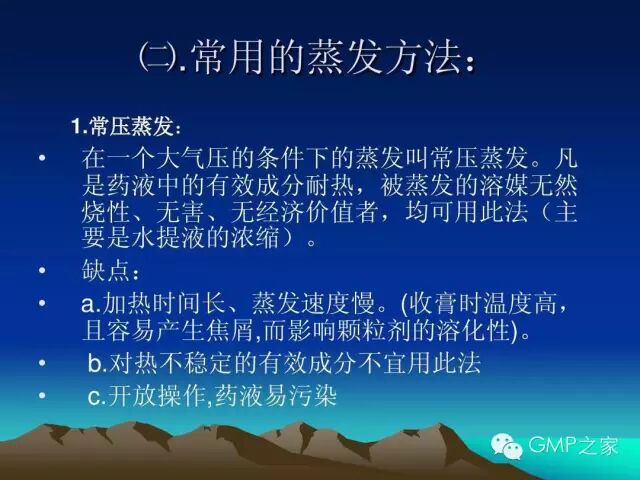 ㈡.常用的蒸发方法：

1.常压蒸发：

• 在一个大气压的条件下的蒸发叫常压蒸发。凡是药液中的有效成分耐热，被蒸发的溶媒无然烧性、无害、无经济价值者，均可用此法（主要是水提液的浓缩）。

• 缺点：

• a.加热时间长、蒸发速度慢。(收膏时温度高，且容易产生焦屑,而影响颗粒剂的溶化性)。

• b.对热不稳定的有效成分不宜用此法

• c.开放操作,药液易污染

GMP之家